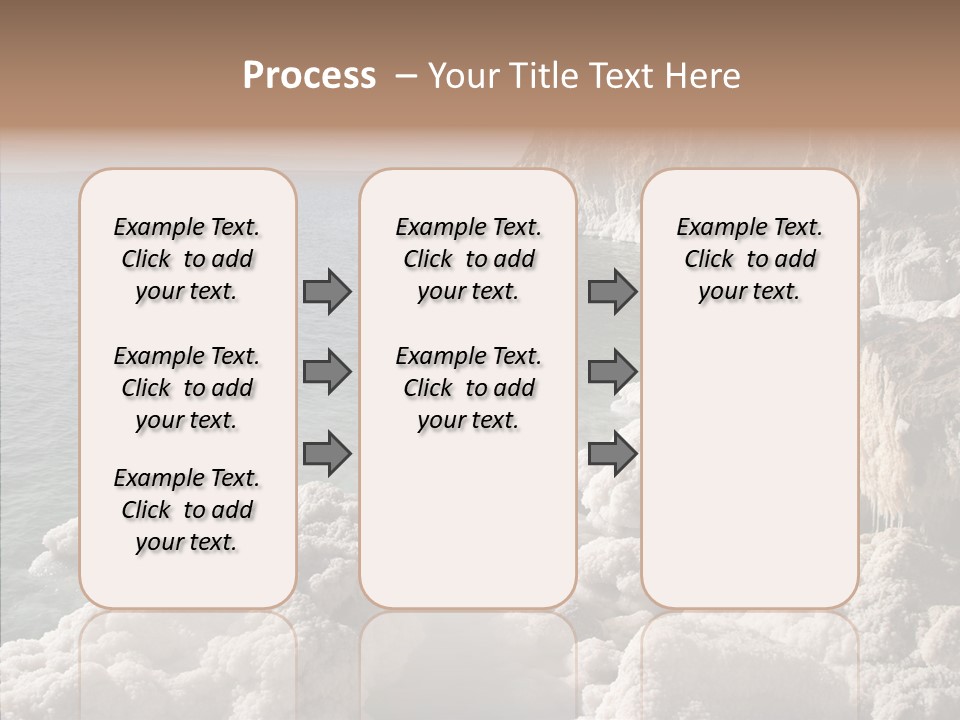 Process – Your Title Text Here

Example Text. Click to add your text.

Example Text. Click to add your text.

Example Text. Click to add your text.

Example Text. Click to add your text.

Example Text. Click to add your text.

Example Text. Click to add your text.